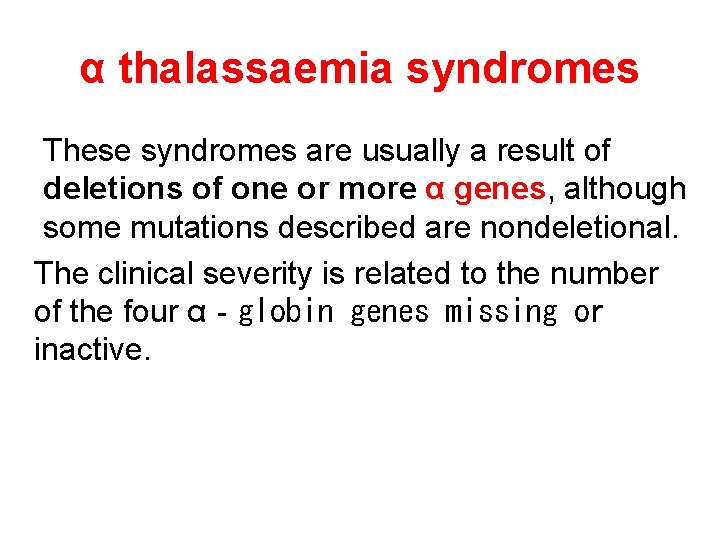 α thalassaemia syndromes

These syndromes are usually a result of deletions of one or more α genes, although some mutations described are nondeletional.

The clinical severity is related to the number of the four α - globin genes missing or inactive.